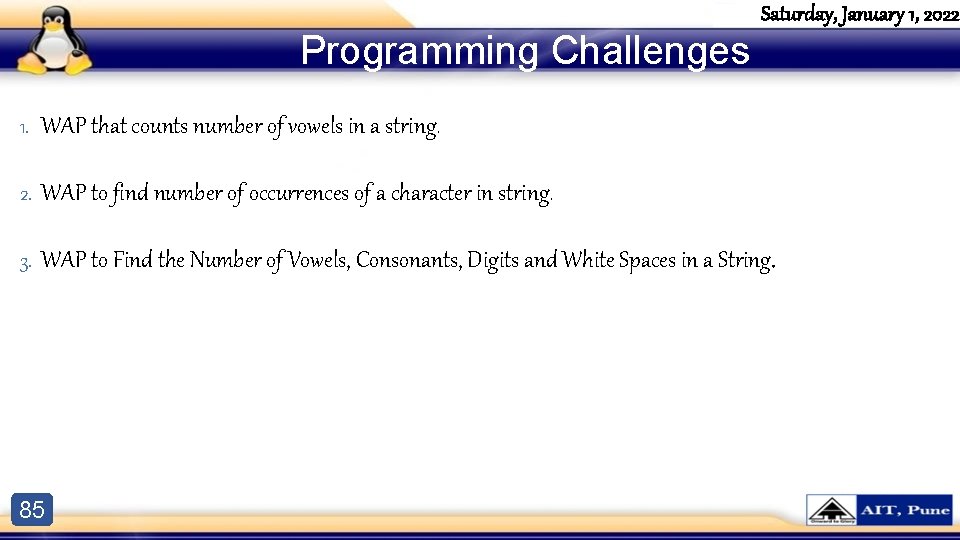 Saturday, January 1, 2022

Programming Challenges

1. WAP that counts number of vowels in a string.

2. WAP to find number of occurrences of a character in string.

3. WAP to Find the Number of Vowels, Consonants, Digits and White Spaces in a String.

85

AIT, Pune